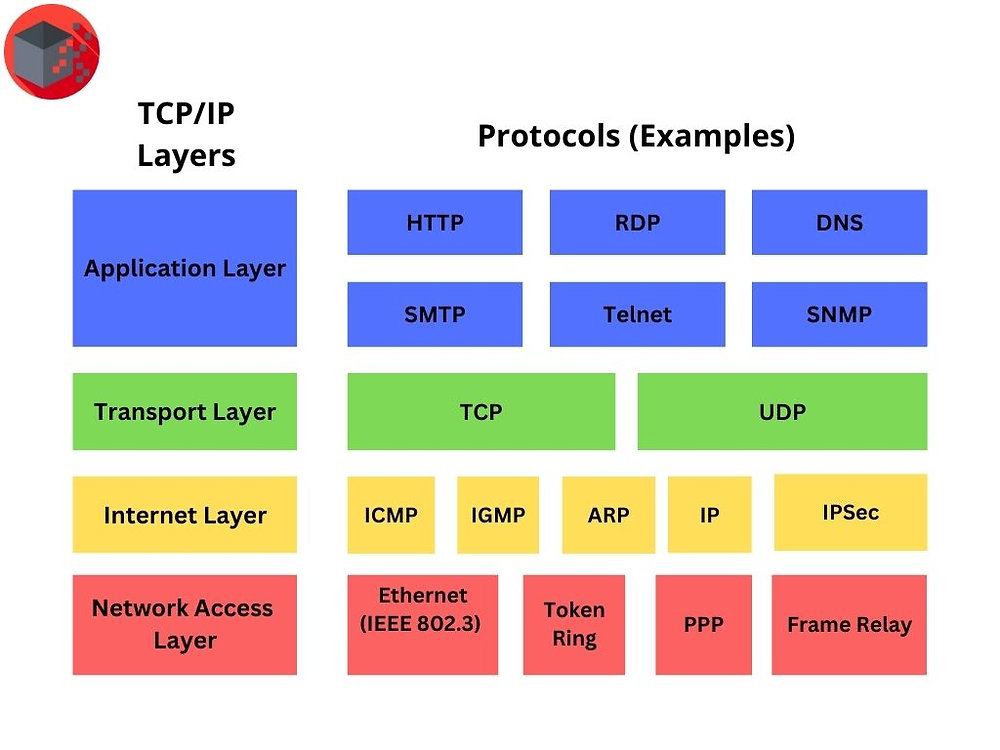 TCP/IP Layers

Protocols (Examples)

Application Layer

HTTP

RDP

DNS

SMTP

Telnet

SNMP

Transport Layer

TCP

UDP

Internet Layer

ICMP

IGMP

ARP

IP

IPSec

Network Access Layer

Ethernet (IEEE 802.3)

Token Ring

PPP

Frame Relay